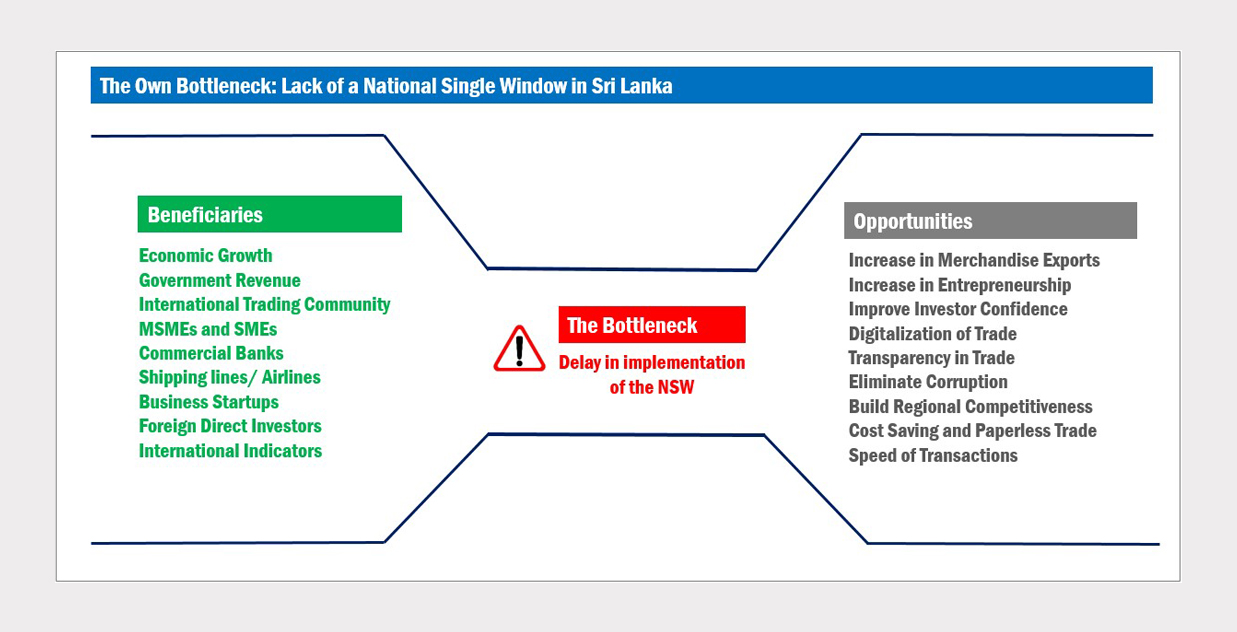 The Own Bottleneck: Lack of a National Single Window in Sri Lanka

Beneficiaries

Economic Growth
Government Revenue
International Trading Community
MSMEs and SMEs
Commercial Banks
Shipping lines/ Airlines
Business Startups
Foreign Direct Investors
International Indicators

The Bottleneck

Delay in implementation of the NSW

Opportunities

Increase in Merchandise Exports
Increase in Entrepreneurship
Improve Investor Confidence
Digitalization of Trade
Transparency in Trade
Eliminate Corruption
Build Regional Competitiveness
Cost Saving and Paperless Trade
Speed of Transactions